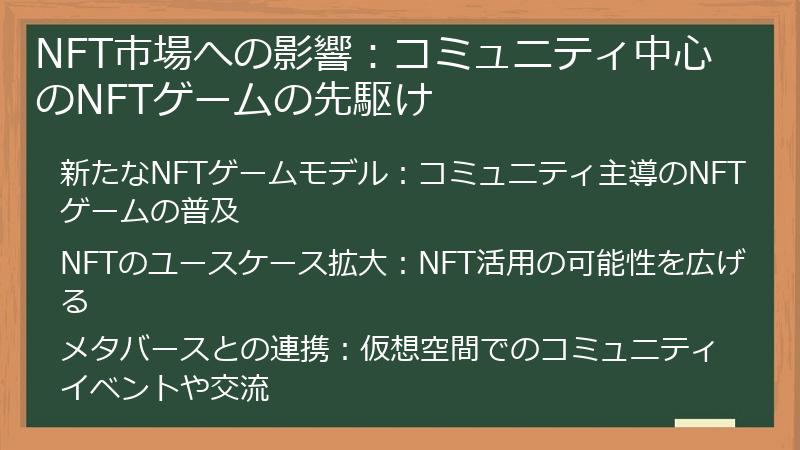 NFT市場への影響：コミュニティ中心のNFTゲームの先駆け

新たなNFTゲームモデル：コミュニティ主導のNFTゲームの普及

NFTのユースケース拡大：NFT活用の可能性を広げる

メタバースとの連携：仮想空間でのコミュニティイベントや交流